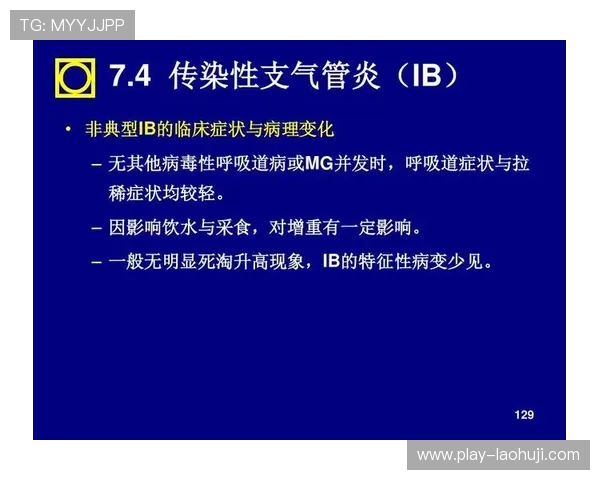 TG: MYYJJPP

7.4 传染性支气管炎（IB）

• 非典型IB的临床症状与病理变化

– 无其他病毒性呼吸道病或MG并发时，呼吸道症状与拉稀症状均较轻。

– 因影响饮水与采食，对增重有一定影响。

– 一般无明显死淘升高现象，IB的特征性病变少见。

129

www.play-laohuji.com